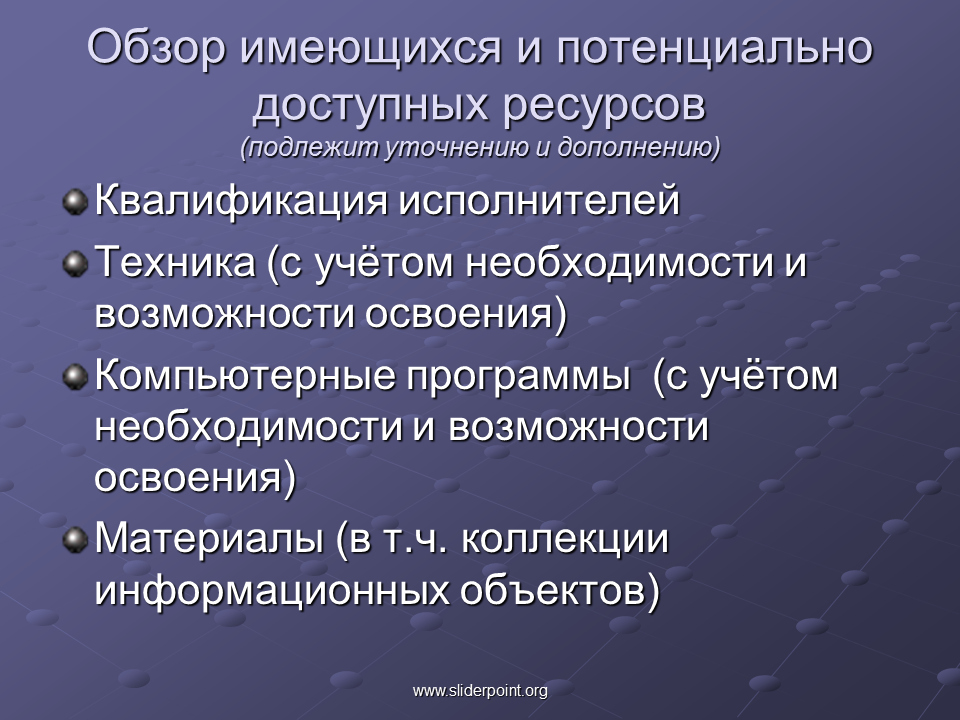 Обзор имеющихся и потенциально доступных ресурсов
(подлежит уточнению и дополнению)

• Квалификация исполнителей
• Техника (с учётом необходимости и возможности освоения)
• Компьютерные программы (с учётом необходимости и возможности освоения)
• Материалы (в т.ч. коллекции информационных объектов)

www.sliderpoint.org